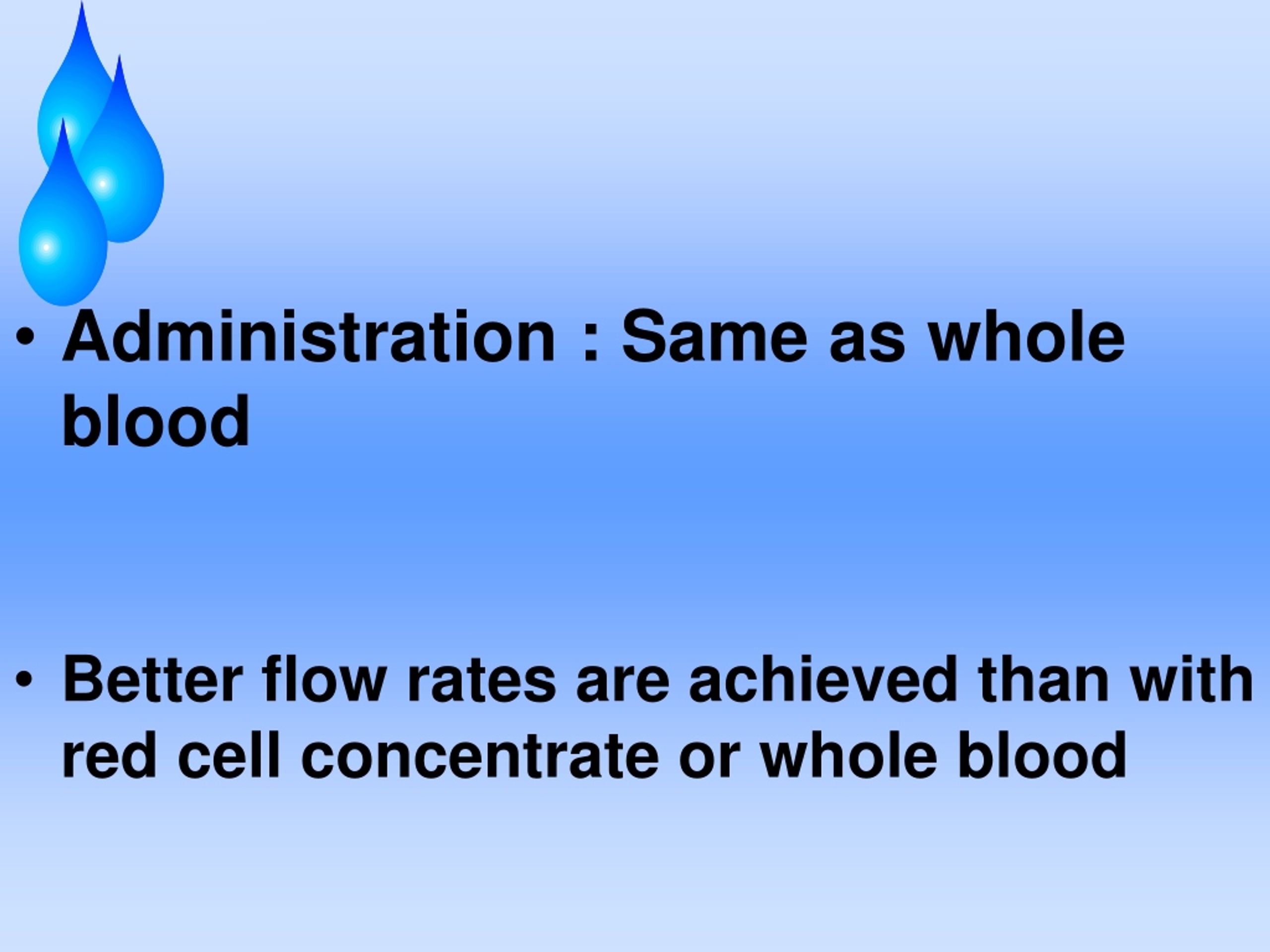 • Administration : Same as whole blood

• Better flow rates are achieved than with red cell concentrate or whole blood